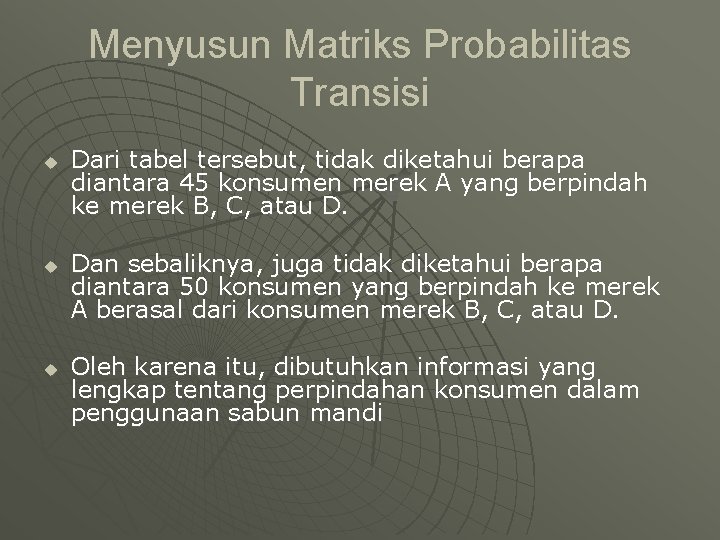 Menyusun Matriks Probabilitas Transisi

Dari tabel tersebut, tidak diketahui berapa diantara 45 konsumen merek A yang berpindah ke merek B, C, atau D.

Dan sebaliknya, juga tidak diketahui berapa diantara 50 konsumen yang berpindah ke merek A berasal dari konsumen merek B, C, atau D.

Oleh karena itu, dibutuhkan informasi yang lengkap tentang perpindahan konsumen dalam penggunaan sabun mandi